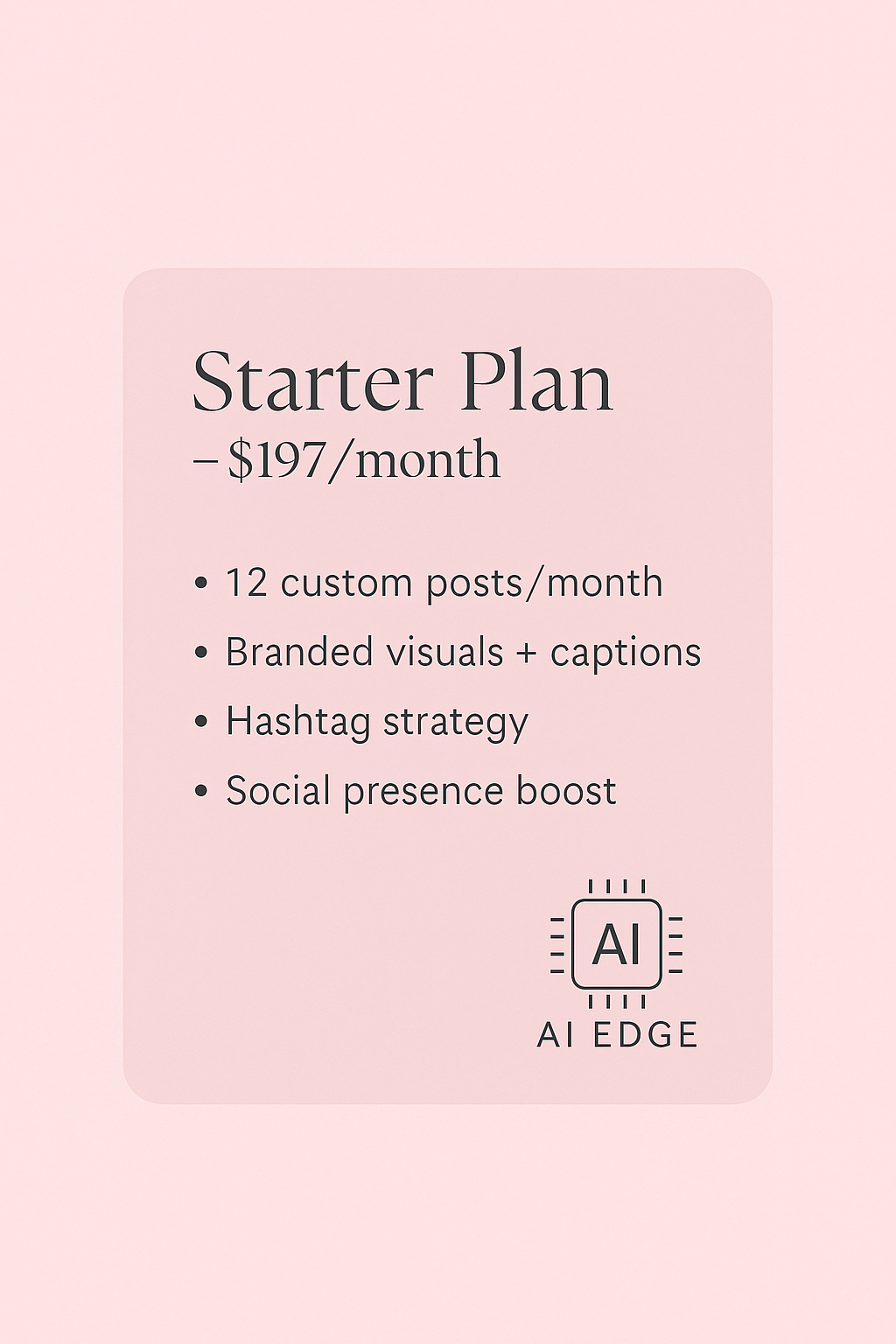 Starter Plan
– \$197/month

• 12 custom posts/month
• Branded visuals + captions
• Hashtag strategy
• Social presence boost

AI
AI EDGE